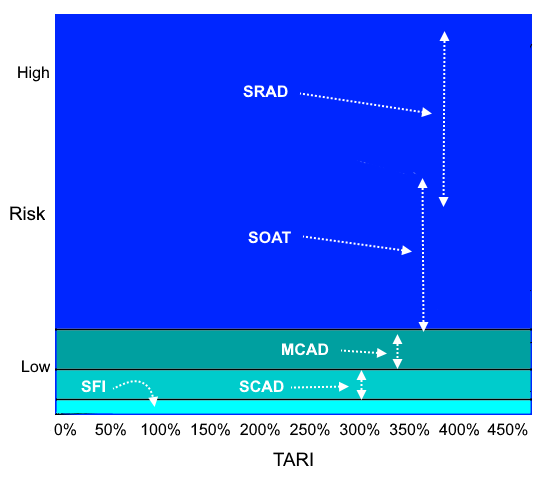 High

Risk

Low

SRAD

SOAT

MCAD

SFI

SCAD

0% 50% 100% 150% 200% 250% 300% 350% 400% 450%

TARI